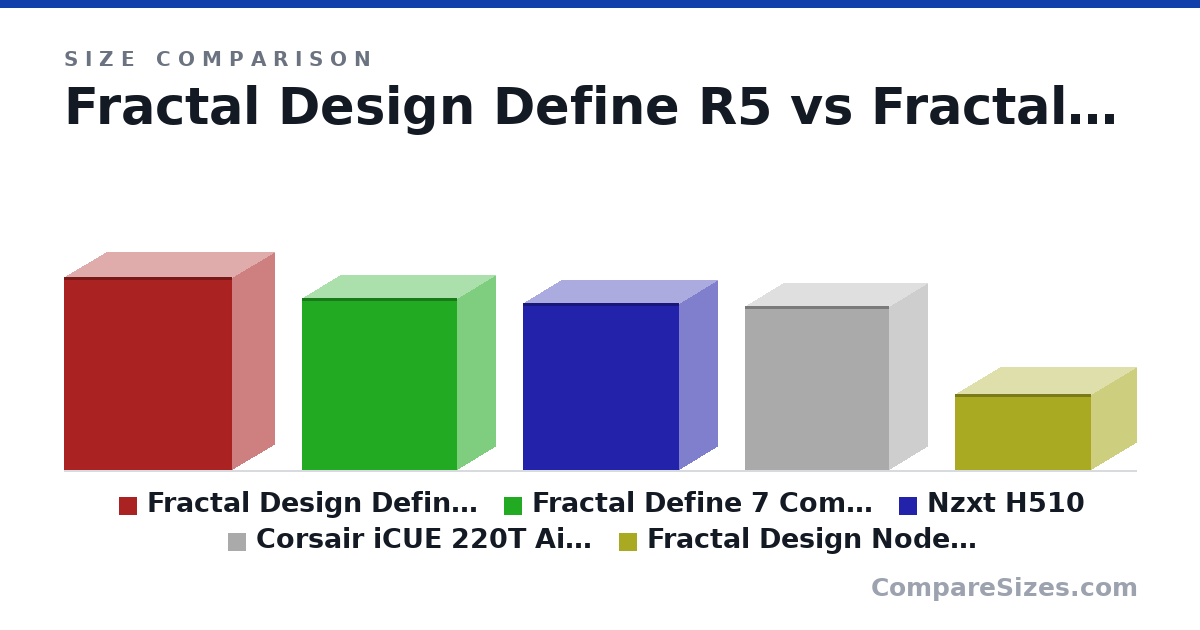 SIZE COMPARISON

Fractal Design Define R5 vs Fractal…

Fractal Design Defin… Fractal Define 7 Com… Nzxt H510
Corsair iCUE 220T Ai… Fractal Design Node…

CompareSizes.com